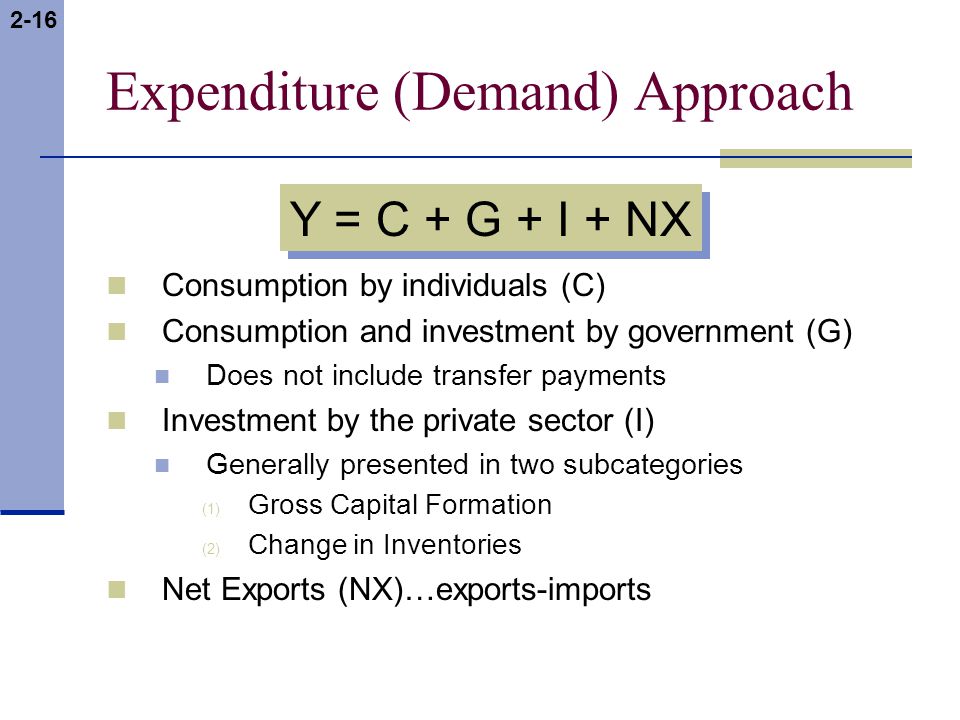 2-16

Expenditure (Demand) Approach

$Y = C + G + I + NX$

Consumption by individuals (C)

Consumption and investment by government (G)

Does not include transfer payments

Investment by the private sector (I)

Generally presented in two subcategories

(1) Gross Capital Formation

(2) Change in Inventories

Net Exports (NX)…exports-imports